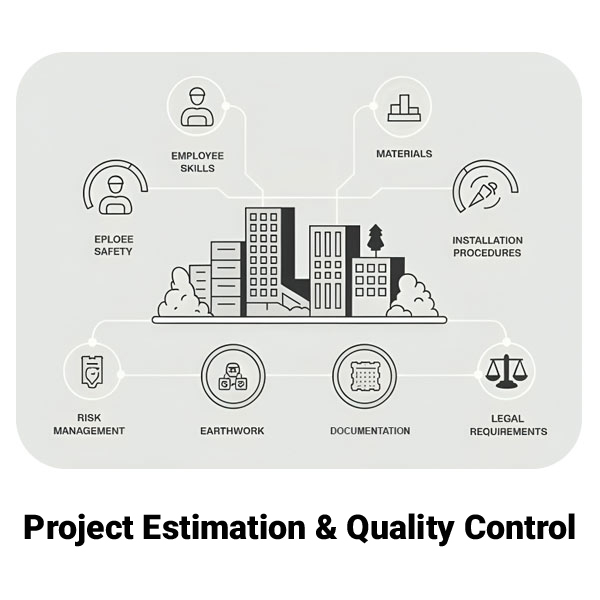 EMPLOYEE SKILLS

MATERIALS

EPLOEE SAFETY

INSTALLATION PROCEDURES

RISK MANAGEMENT

EARTHWORK

DOCUMENTATION

LEGAL REQUIREMENTS

Project Estimation & Quality Control